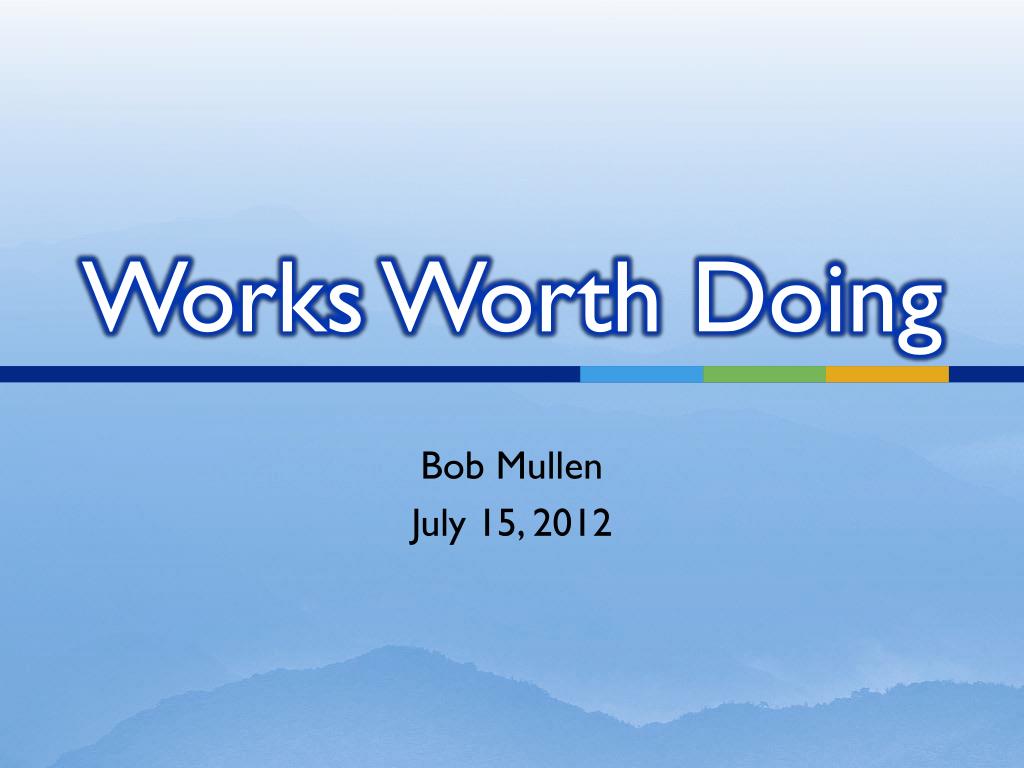 Works Worth Doing

Bob Mullen
July 15, 2012